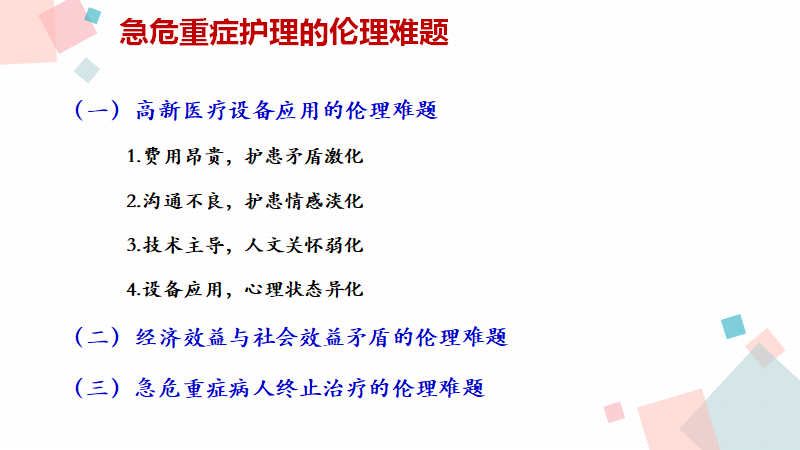 急危重症护理的伦理难题

（一）高新医疗设备应用的伦理难题

1.费用昂贵，护患矛盾激化

2.沟通不良，护患情感淡化

3.技术主导，人文关怀弱化

4.设备应用，心理状态异化

（二）经济效益与社会效益矛盾的伦理难题

（三）急危重症病人终止治疗的伦理难题